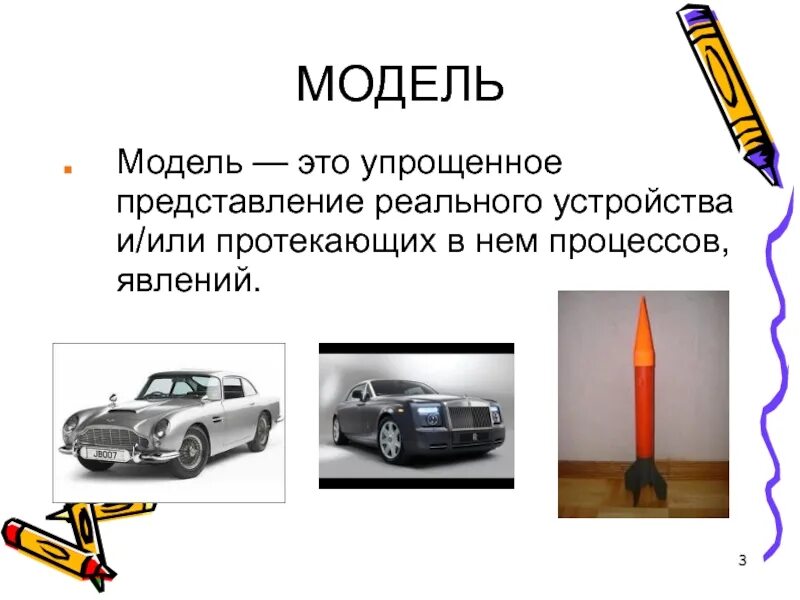 МОДЕЛЬ

Модель — это упрощенное представление реального устройства и/или протекающих в нем процессов, явлений.

JB007

3